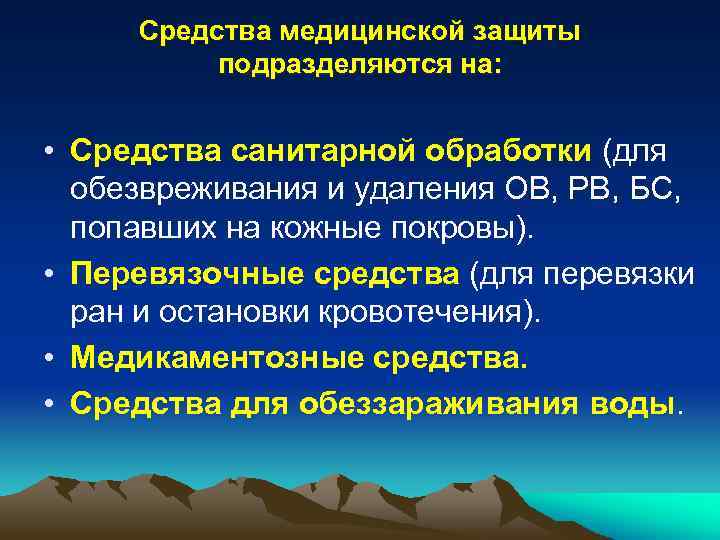 Средства медицинской защиты подразделяются на:

• Средства санитарной обработки (для обезвреживания и удаления ОВ, РВ, БС, попавших на кожные покровы).
• Перевязочные средства (для перевязки ран и остановки кровотечения).
• Медикаментозные средства.
• Средства для обеззараживания воды.